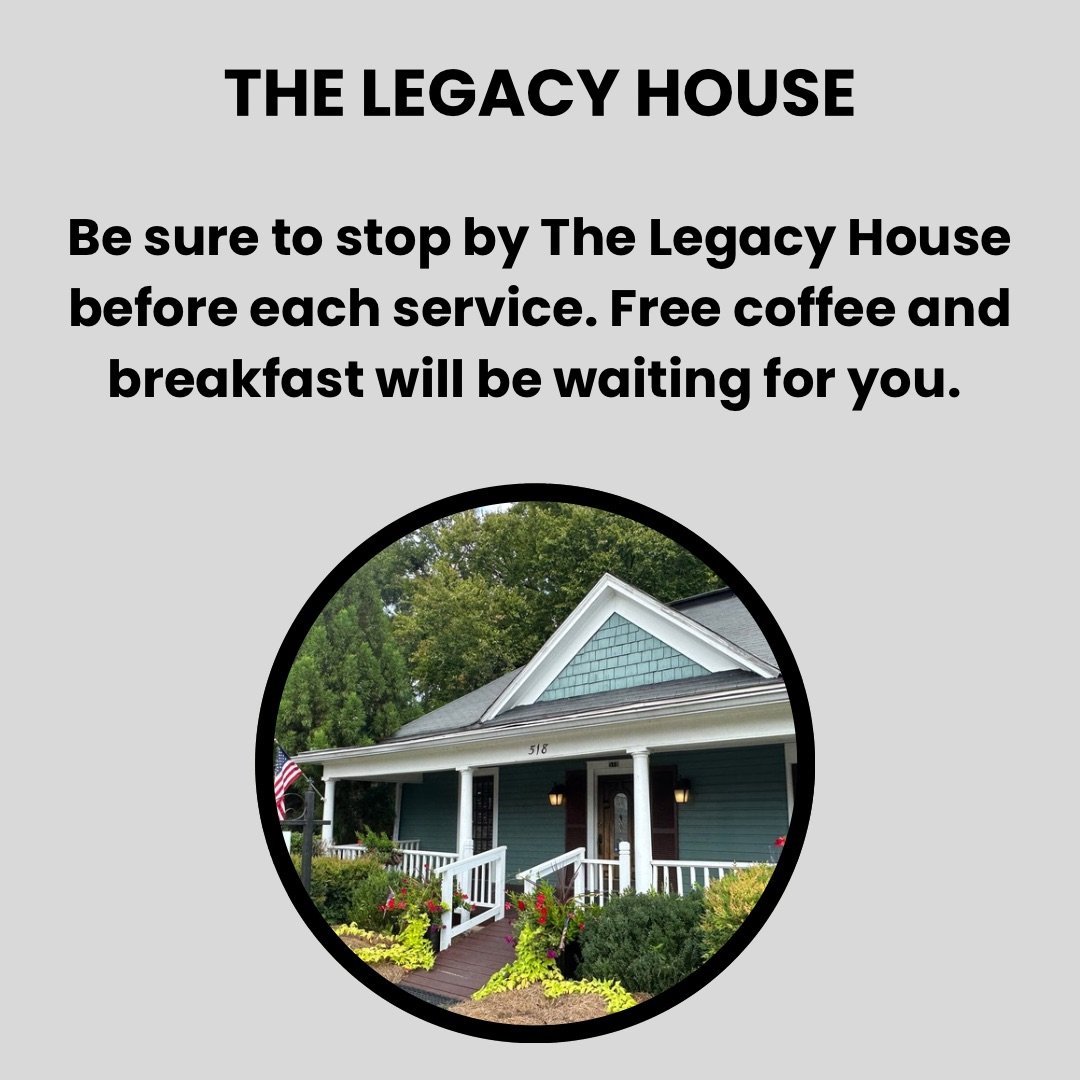 THE LEGACY HOUSE

Be sure to stop by The Legacy House before each service. Free coffee and breakfast will be waiting for you.

518